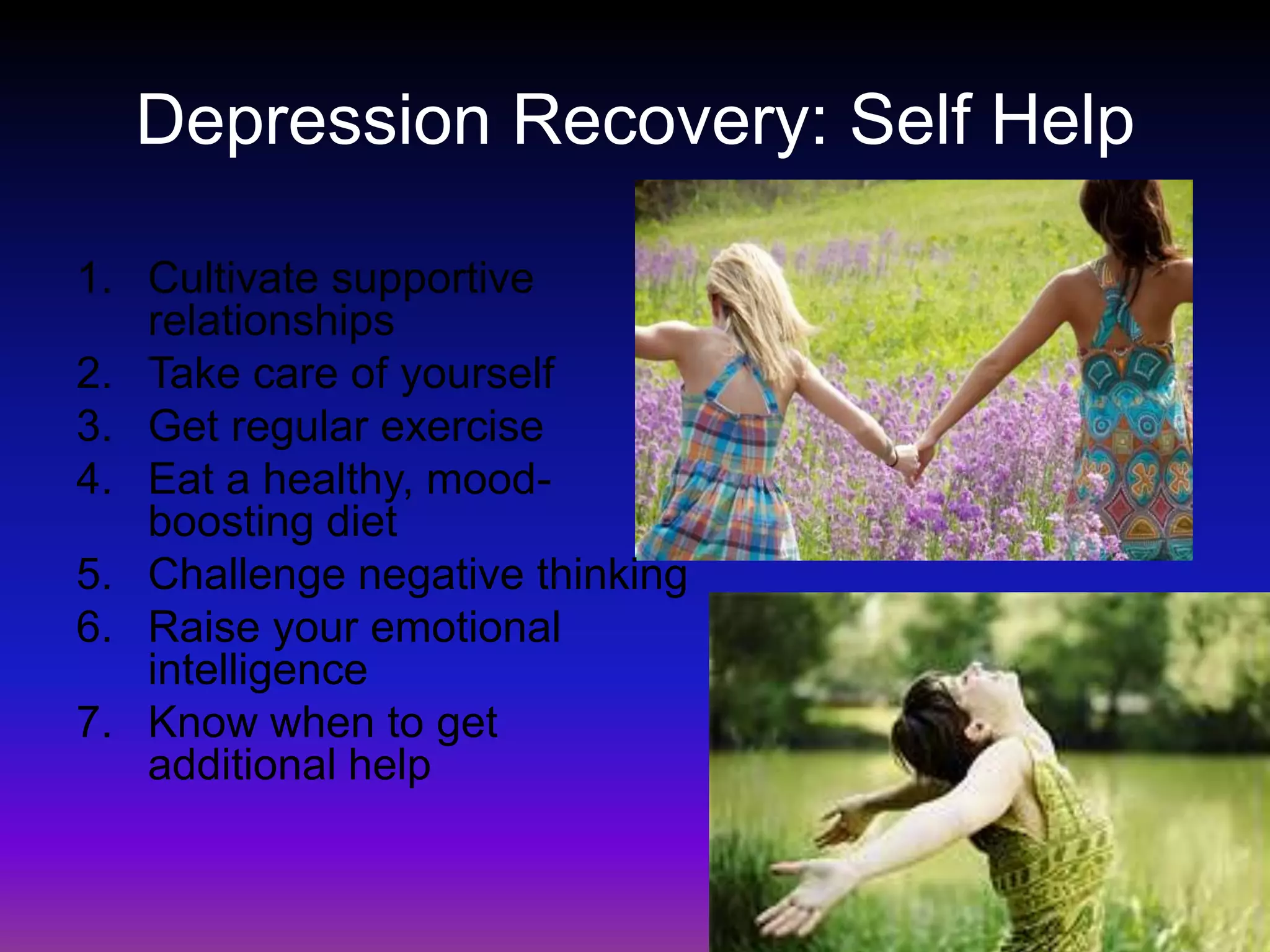 Depression Recovery: Self Help

1. Cultivate supportive relationships
2. Take care of yourself
3. Get regular exercise
4. Eat a healthy, mood-boosting diet
5. Challenge negative thinking
6. Raise your emotional intelligence
7. Know when to get additional help